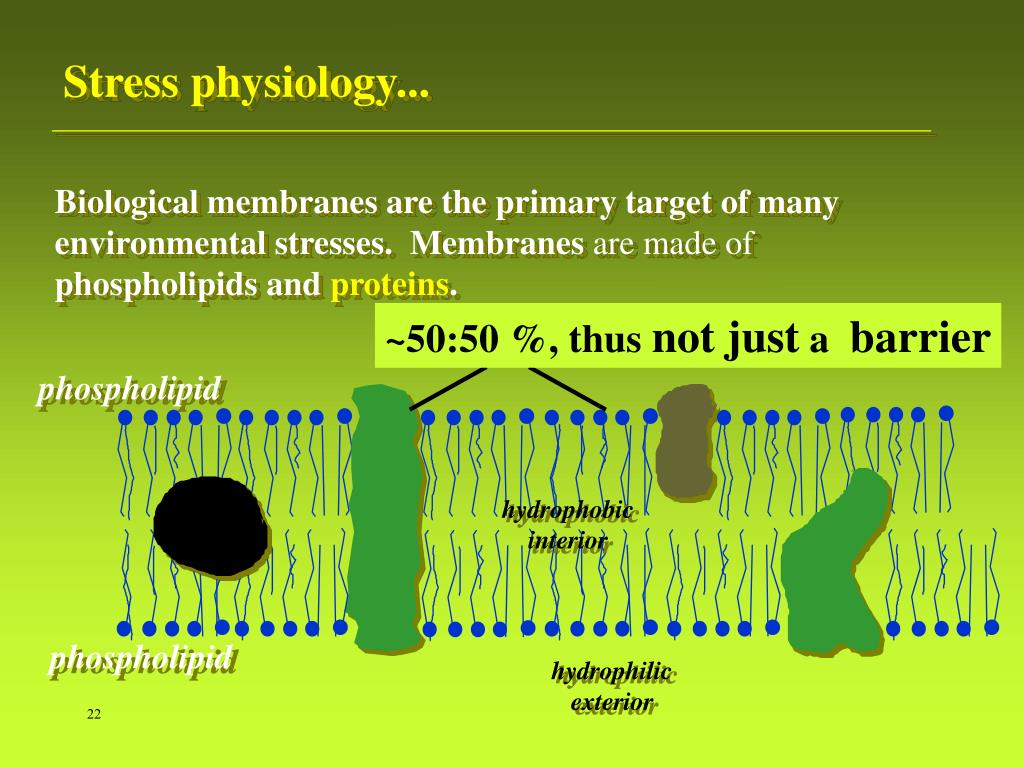 Stress physiology...

Biological membranes are the primary target of many environmental stresses. Membranes are made of phospholipids and proteins.

~50:50 %, thus not just a barrier

phospholipid

hydrophobic interior

phospholipid

hydrophilic exterior

22